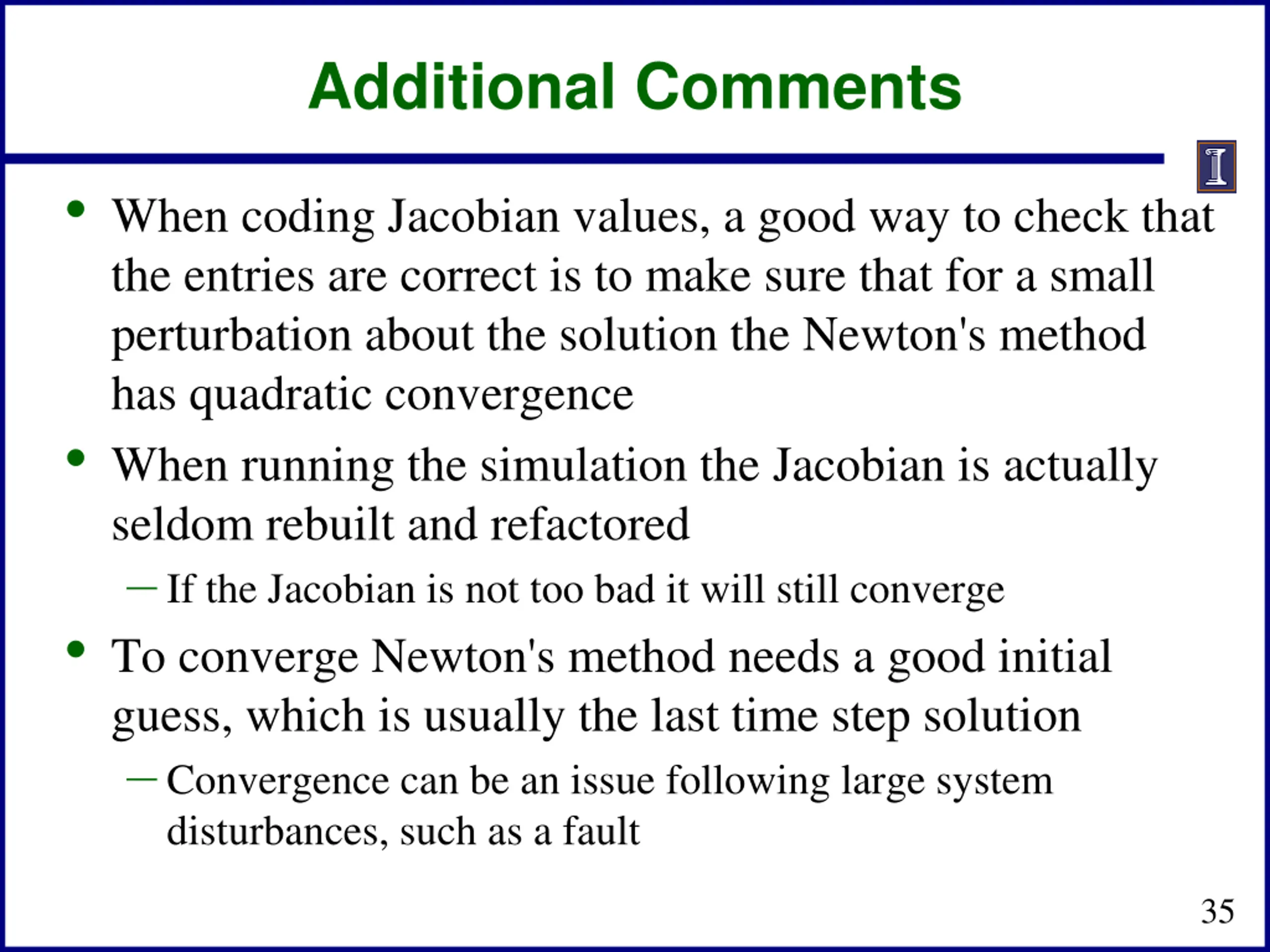 Additional Comments

I

• When coding Jacobian values, a good way to check that the entries are correct is to make sure that for a small perturbation about the solution the Newton's method has quadratic convergence

• When running the simulation the Jacobian is actually seldom rebuilt and refactored

– If the Jacobian is not too bad it will still converge

• To converge Newton's method needs a good initial guess, which is usually the last time step solution

– Convergence can be an issue following large system disturbances, such as a fault

35